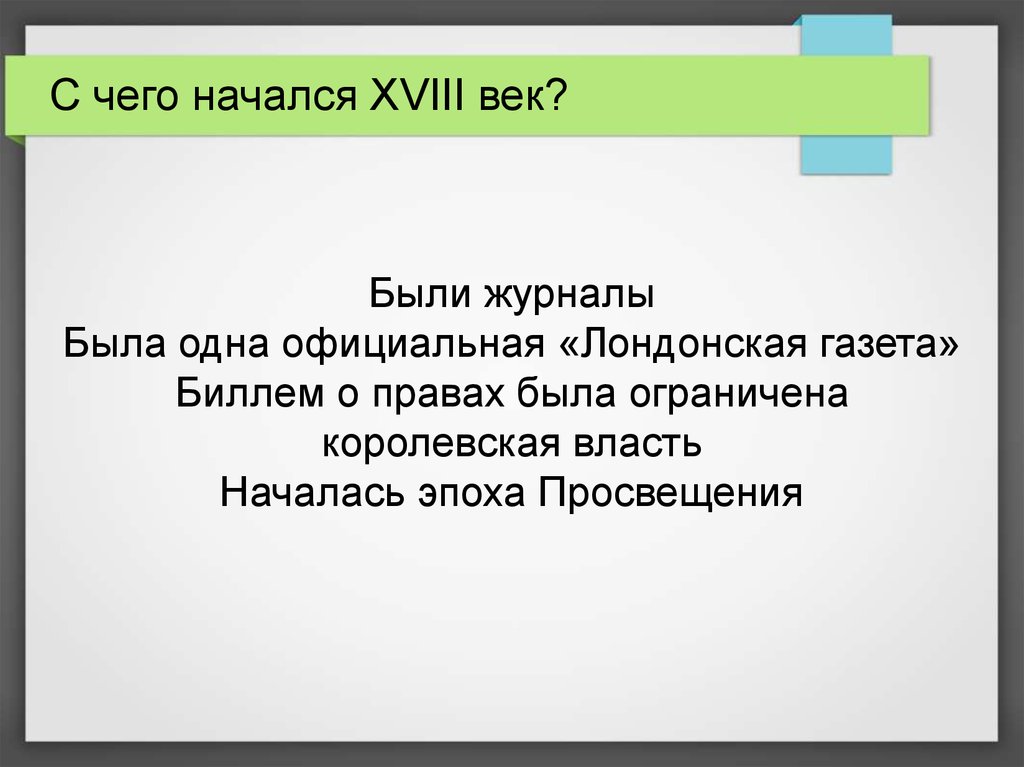 С чего начался XVIII век?

Были журналы
Была одна официальная «Лондонская газета»
Биллем о правах была ограничена королевская власть
Началась эпоха Просвещения